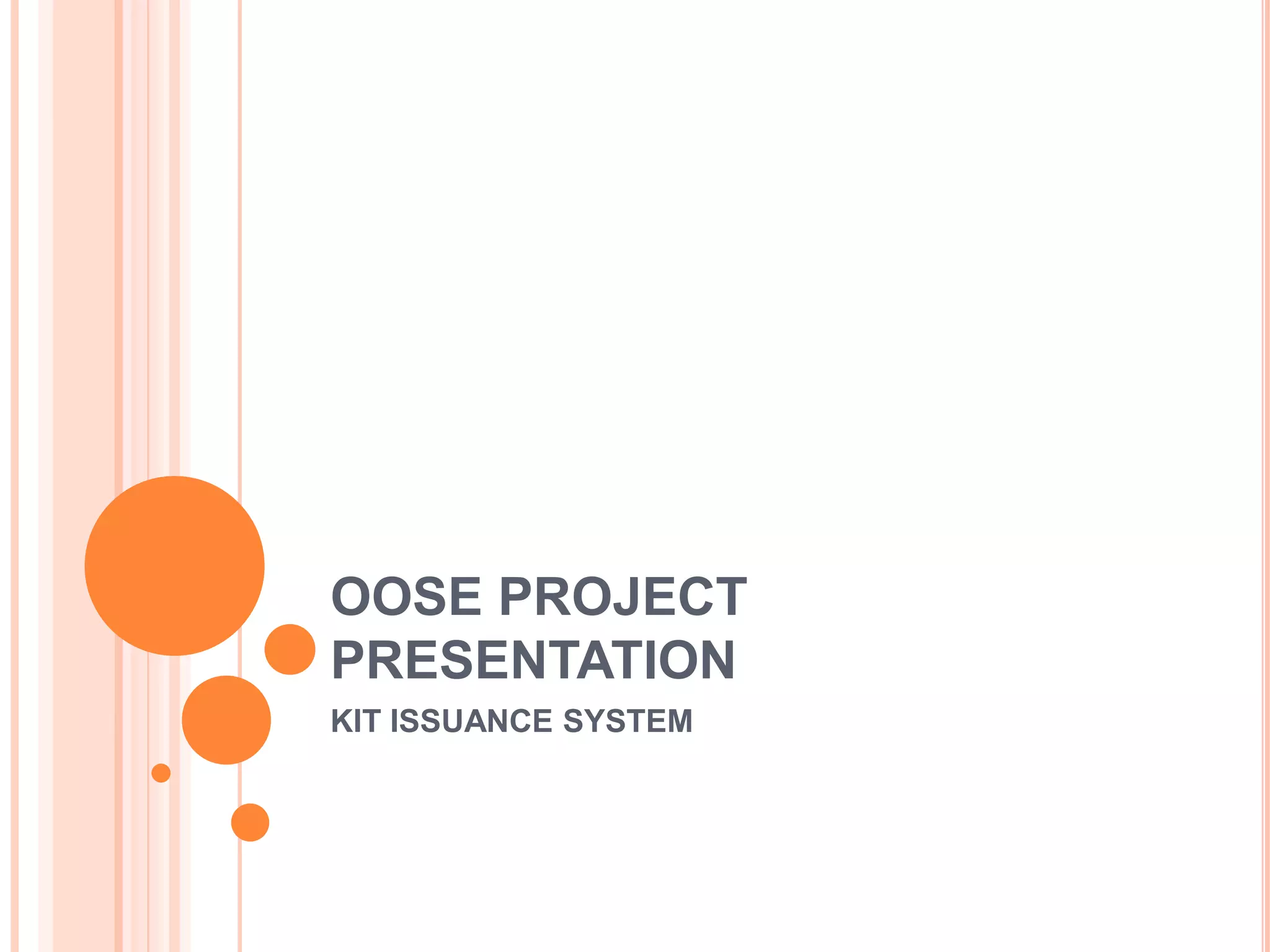 OOSE PROJECT PRESENTATION

KIT ISSUANCE SYSTEM